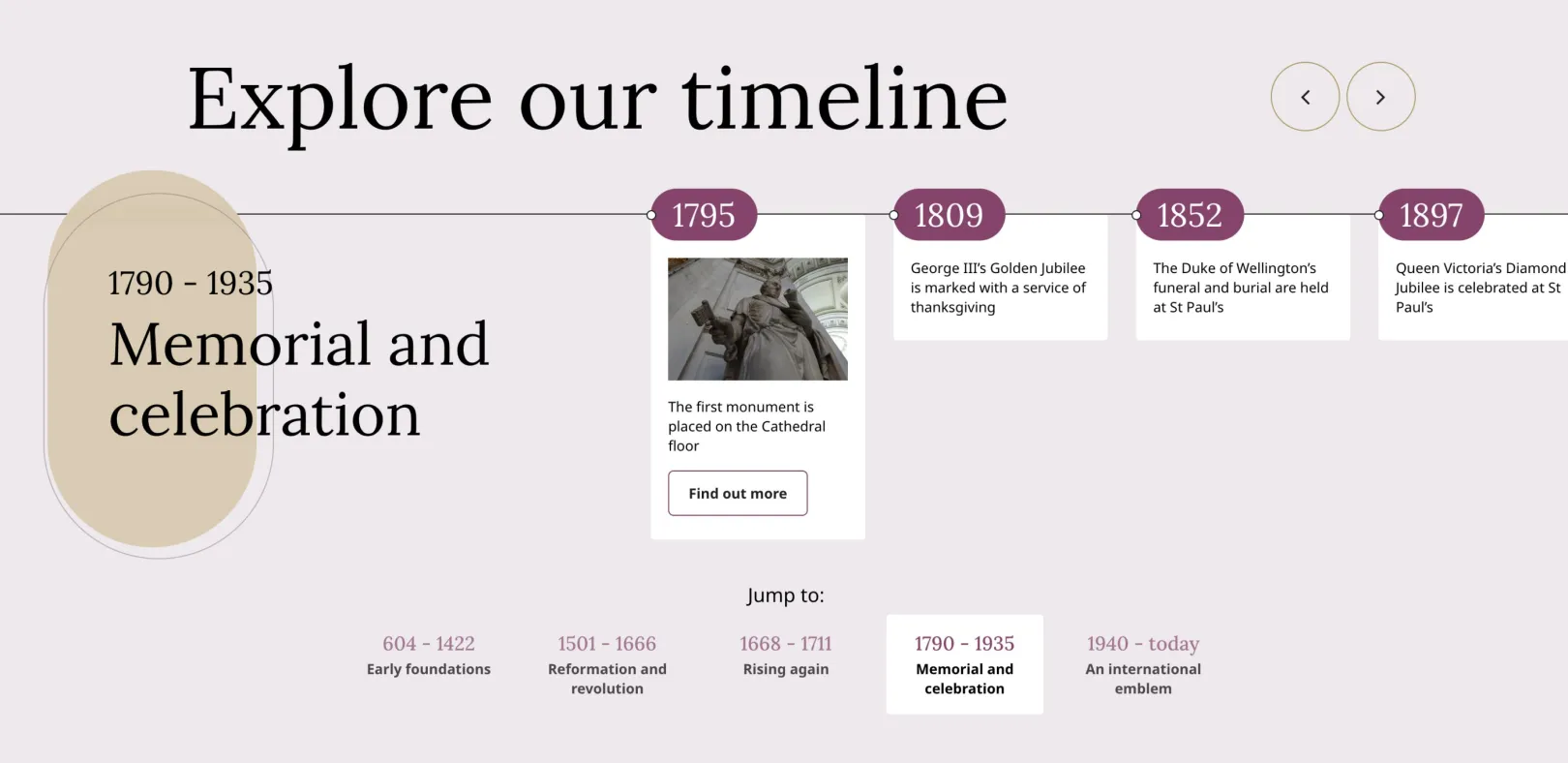 Explore our timeline

1790 - 1935

Memorial and celebration

1795

The first monument is placed on the Cathedral floor

Find out more

1809

George III's Golden Jubilee is marked with a service of thanksgiving

1852

The Duke of Wellington's funeral and burial are held at St Paul's

1897

Queen Victoria's Diamond Jubilee is celebrated at St Paul's

Jump to:

604 - 1422
Early foundations

1501 - 1666
Reformation and revolution

1668 - 1711
Rising again

1790 - 1935
Memorial and celebration

1940 - today
An international emblem